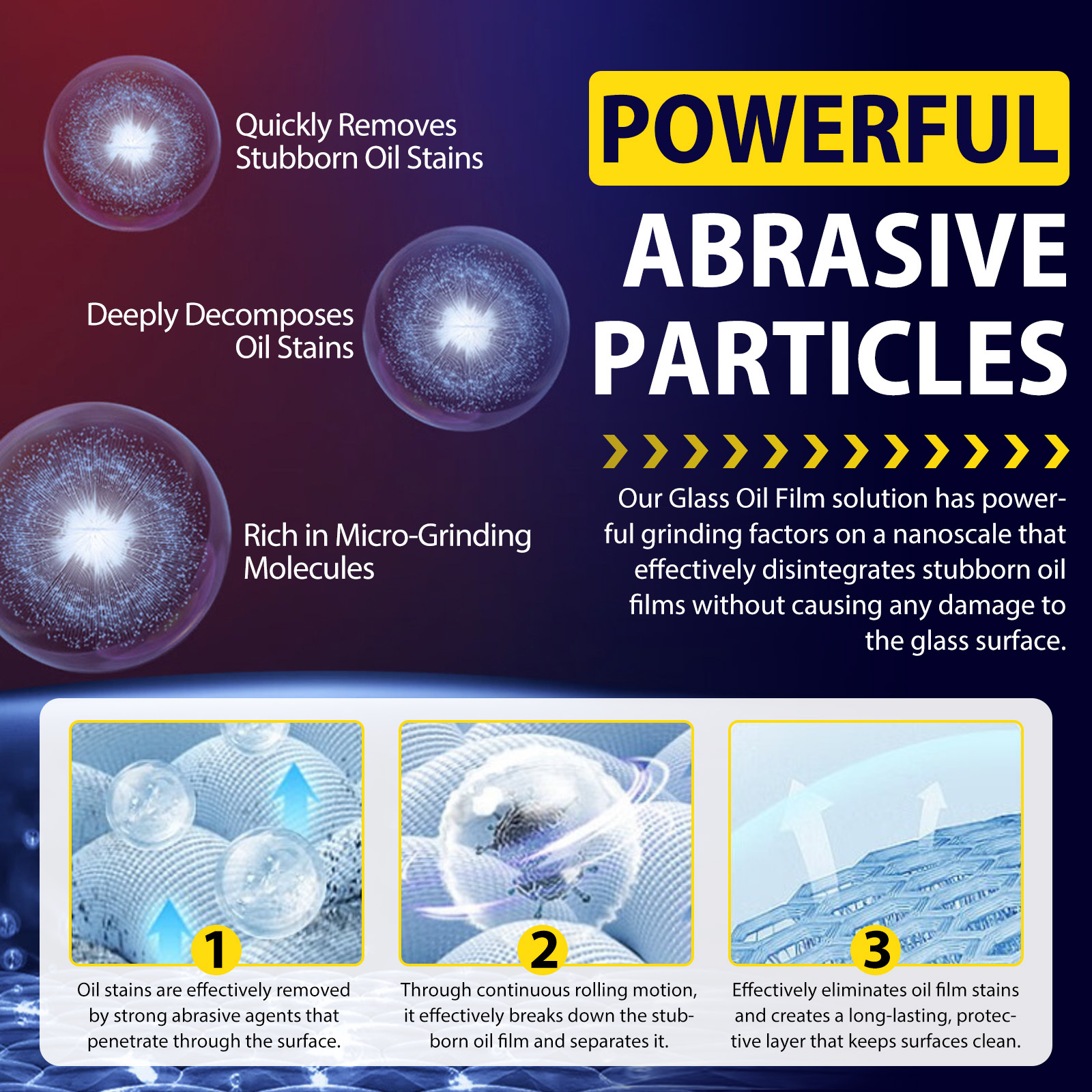 Quickly Removes Stubborn Oil Stains

Deeply Decomposes Oil Stains

Rich in Micro-Grinding Molecules

POWERFUL ABRASIVE PARTICLES

Our Glass Oil Film solution has powerful grinding factors on a nanoscale that effectively disintegrates stubborn oil films without causing any damage to the glass surface.

1
Oil stains are effectively removed by strong abrasive agents that penetrate through the surface.

2
Through continuous rolling motion, it effectively breaks down the stubborn oil film and separates it.

3
Effectively eliminates oil film stains and creates a long-lasting, protective layer that keeps surfaces clean.